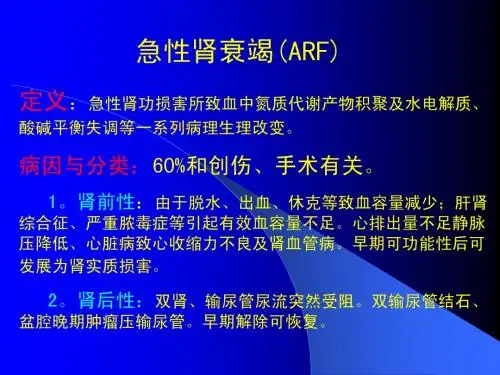 急性肾衰竭(ARF)

定义：急性肾功损害所致血中氮质代谢产物积聚及水电解质、酸碱平衡失调等一系列病理生理改变。

病因与分类：60%和创伤、手术有关。

1。肾前性：由于脱水、出血、休克等致血容量减少；肝肾综合征、严重脓毒症等引起有效血容量不足。心排出量不足静脉压降低、心脏病致心收缩力不良及肾血管病。早期可功能性后可发展为肾实质损害。

2。肾后性：双肾、输尿管尿流突然受阻。双输尿管结石、盆腔晚期肿瘤压输尿管。早期解除可恢复。